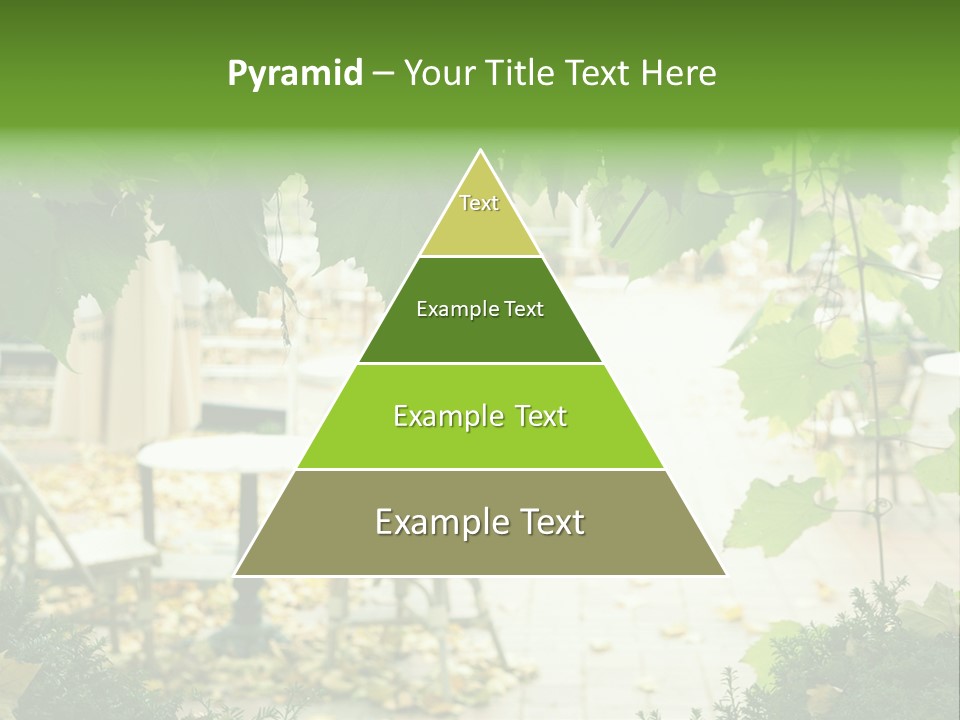 Pyramid – Your Title Text Here

Text

Example Text

Example Text

Example Text